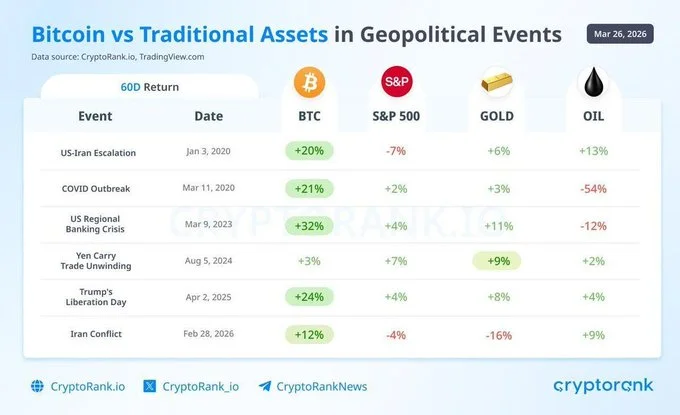 Bitcoin vs Traditional Assets in Geopolitical Events

Mar 26, 2026

Data source: CryptoRank.io, TradingView.com

60D Return

S&P

| Event | Date | BTC | S&P 500 | GOLD | OIL |
|---|---|---|---|---|---|
| US-Iran Escalation | Jan 3, 2020 | +20% | -7% | +6% | +13% |
| COVID Outbreak | Mar 11, 2020 | +21% | +2% | +3% | -54% |
| US Regional Banking Crisis | Mar 9, 2023 | +32% | +4% | +11% | -12% |
| Yen Carry Trade Unwinding | Aug 5, 2024 | +3% | +7% | +9% | +2% |
| Trump's Liberation Day | Apr 2, 2025 | +24% | +4% | +8% | +4% |
| Iran Conflict | Feb 28, 2026 | +12% | -4% | -16% | +9% |

CRYPTORANK.IO

CryptoRank.io CryptoRank_io CryptoRankNews

cryptorank